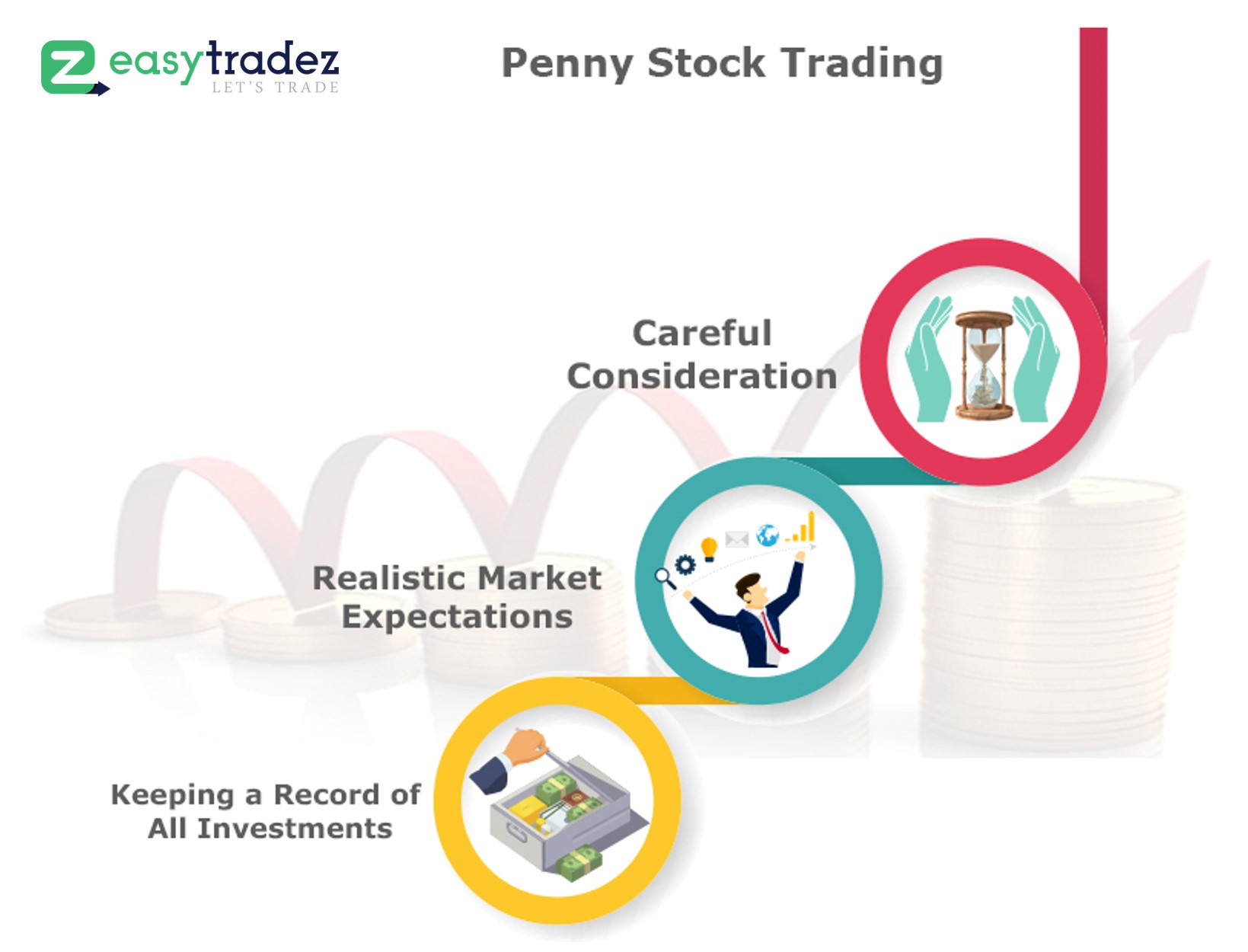 easytradez
LET'S TRADE

Penny Stock Trading

Careful Consideration

Realistic Market Expectations

Keeping a Record of All Investments